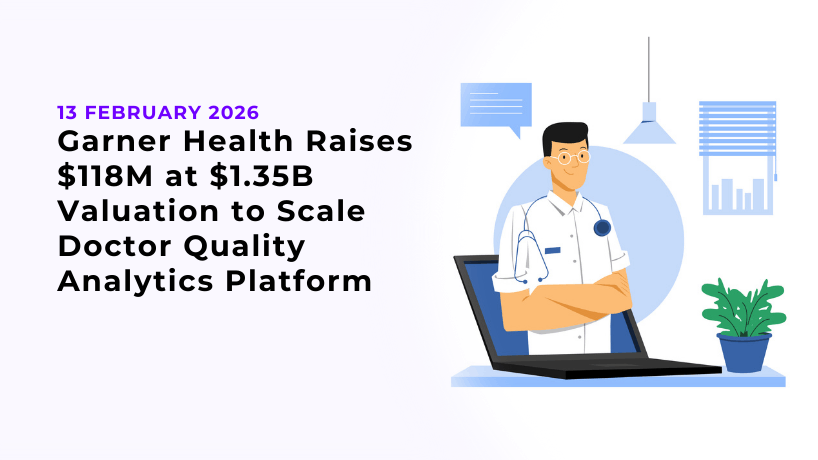 13 FEBRUARY 2026
Garner Health Raises \$118M at \$1.35B Valuation to Scale Doctor Quality Analytics Platform